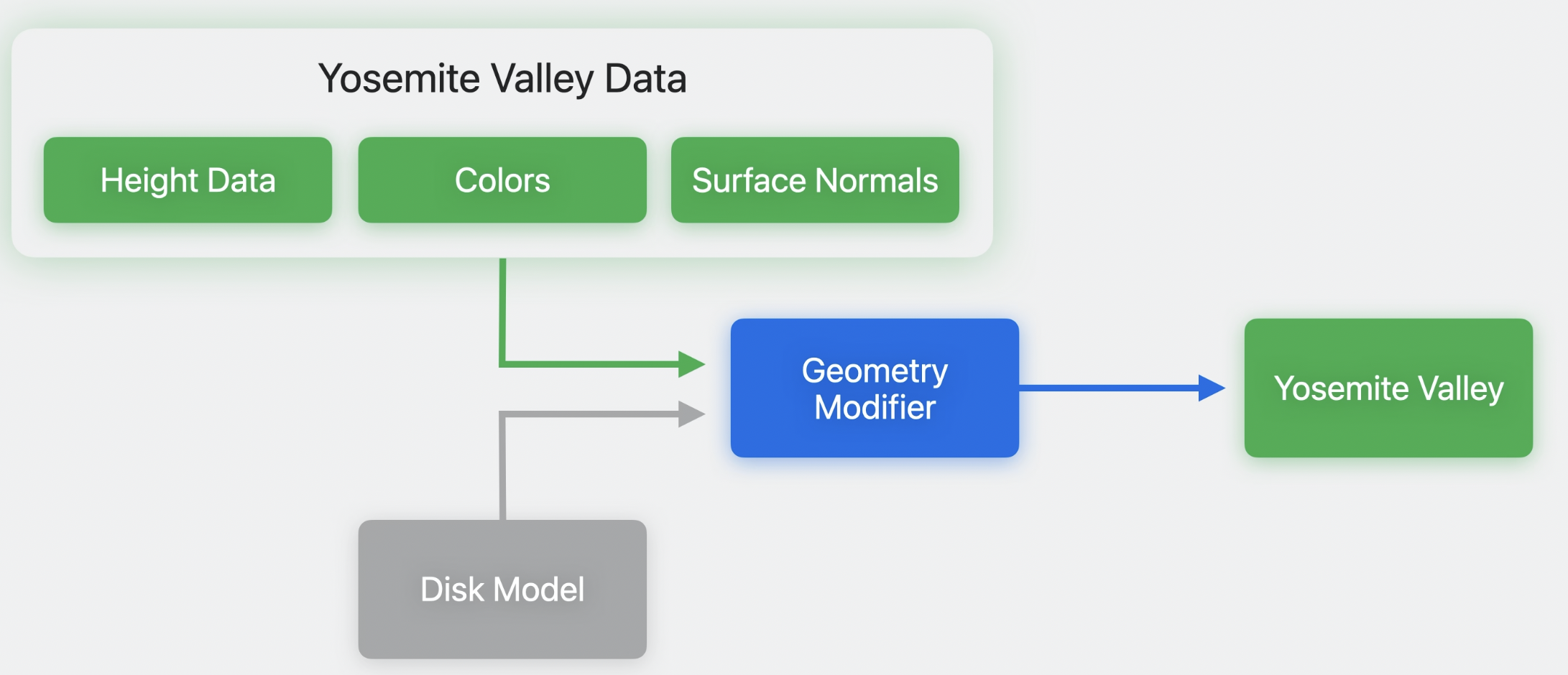 Yosemite Valley Data

Height Data

Colors

Surface Normals

Geometry Modifier

Yosemite Valley

Disk Model